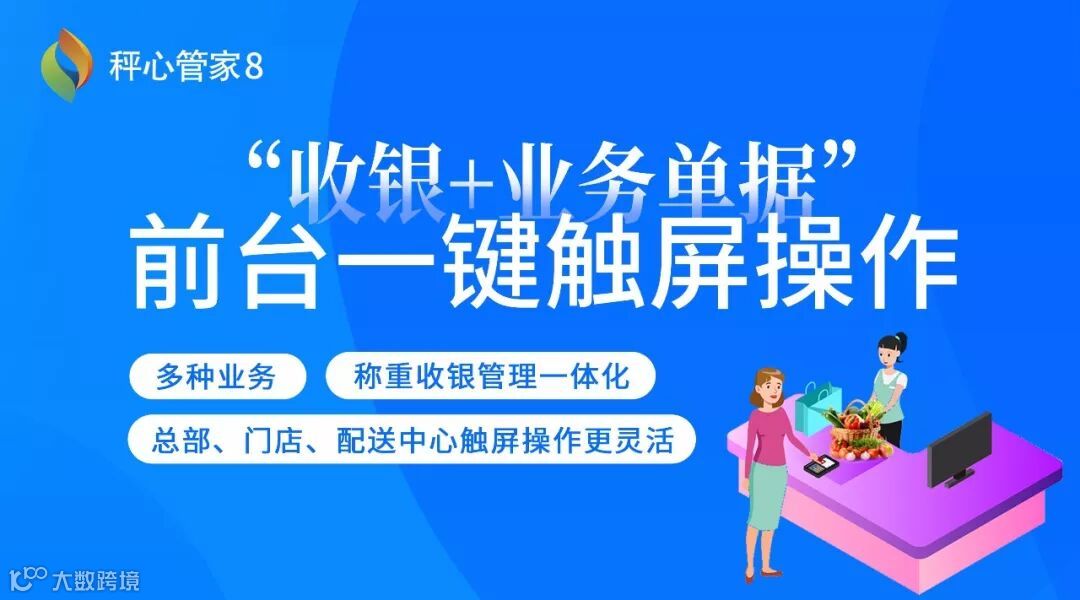 秤心管家8

“收银+业务单据”
前台一键触屏操作

多种业务
称重收银管理一体化
总部、门店、配送中心触屏操作更灵活

大数跨境